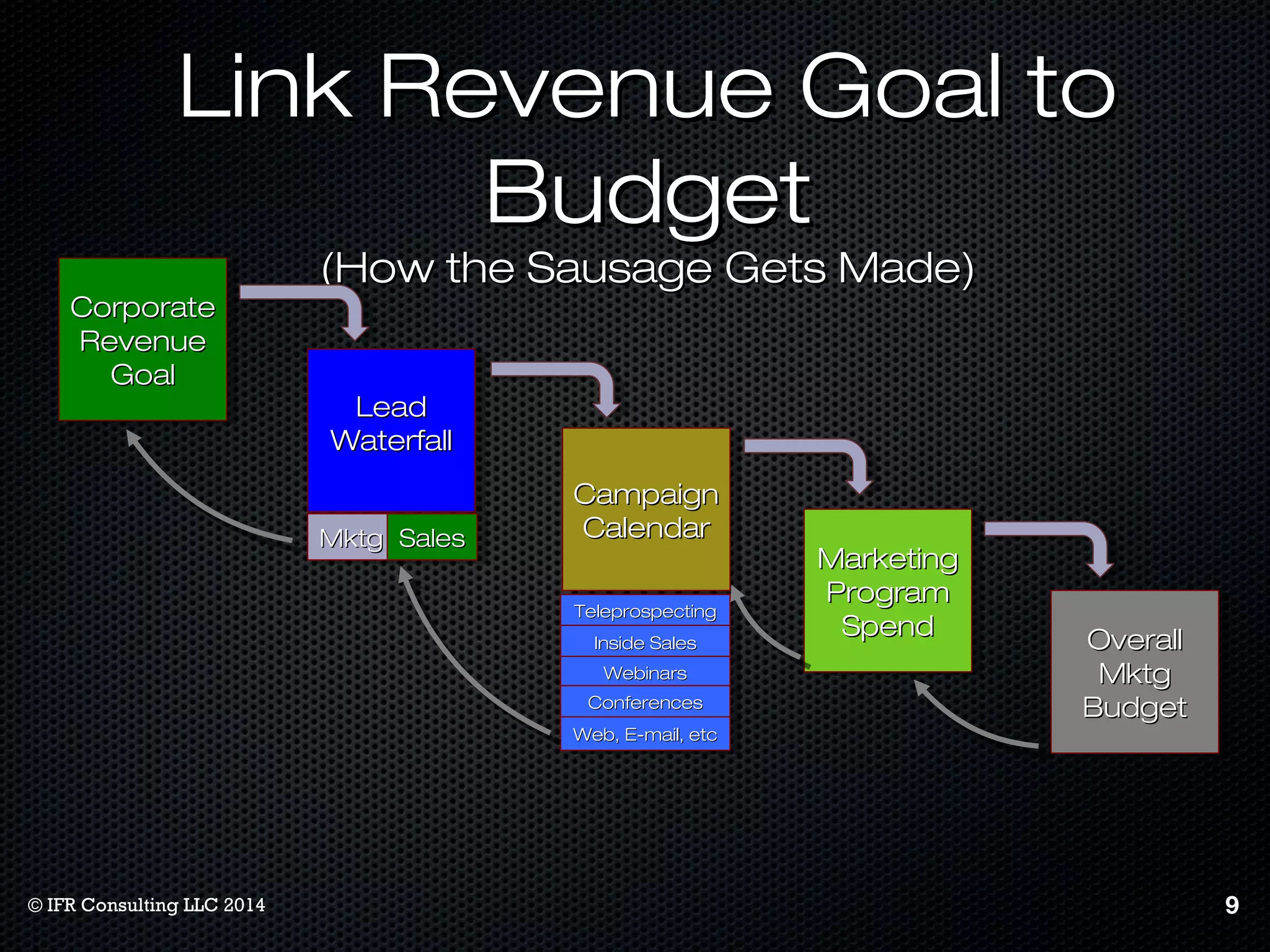 Link Revenue Goal to Budget

(How the Sausage Gets Made)

Corporate Revenue Goal

Lead Waterfall

Mktg

Sales

Campaign Calendar

Teleprospecting

Inside Sales

Webinars

Conferences

Web, E-mail, etc

Marketing Program Spend

Overall Mktg Budget

© IFR Consulting LLC 2014

9